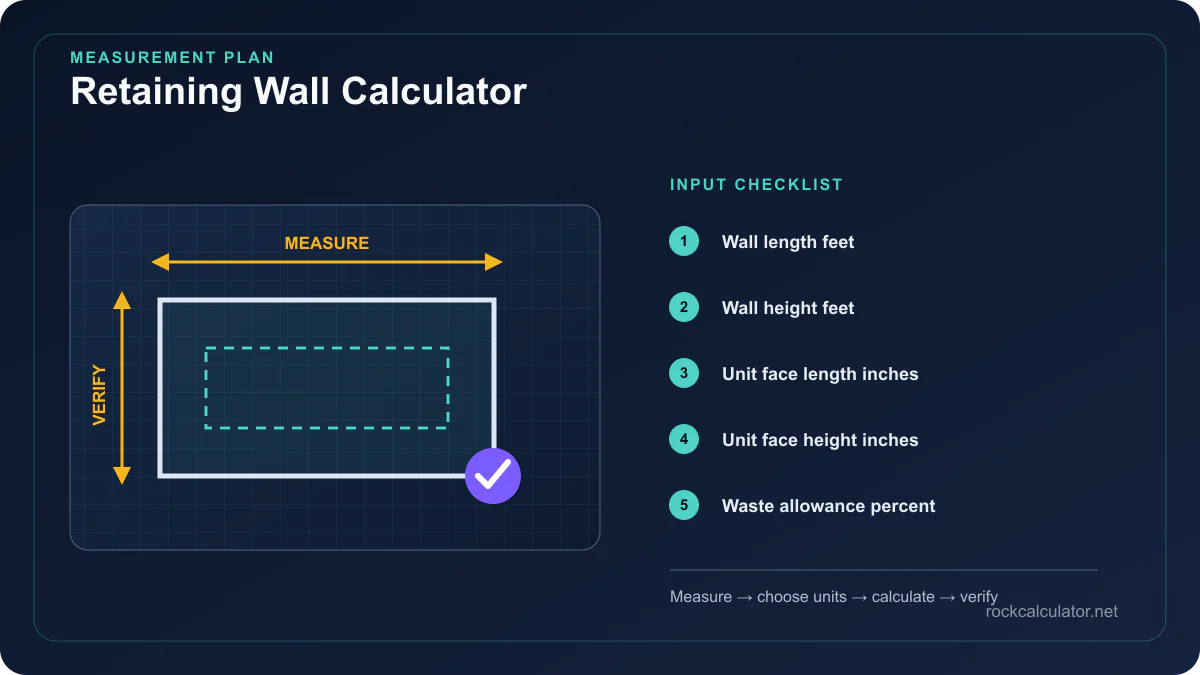 MEASUREMENT PLAN
Retaining Wall Calculator

MEASURE
VERIFY

INPUT CHECKLIST
1 Wall length feet
2 Wall height feet
3 Unit face length inches
4 Unit face height inches
5 Waste allowance percent

Measure → choose units → calculate → verify
rockcalculator.net